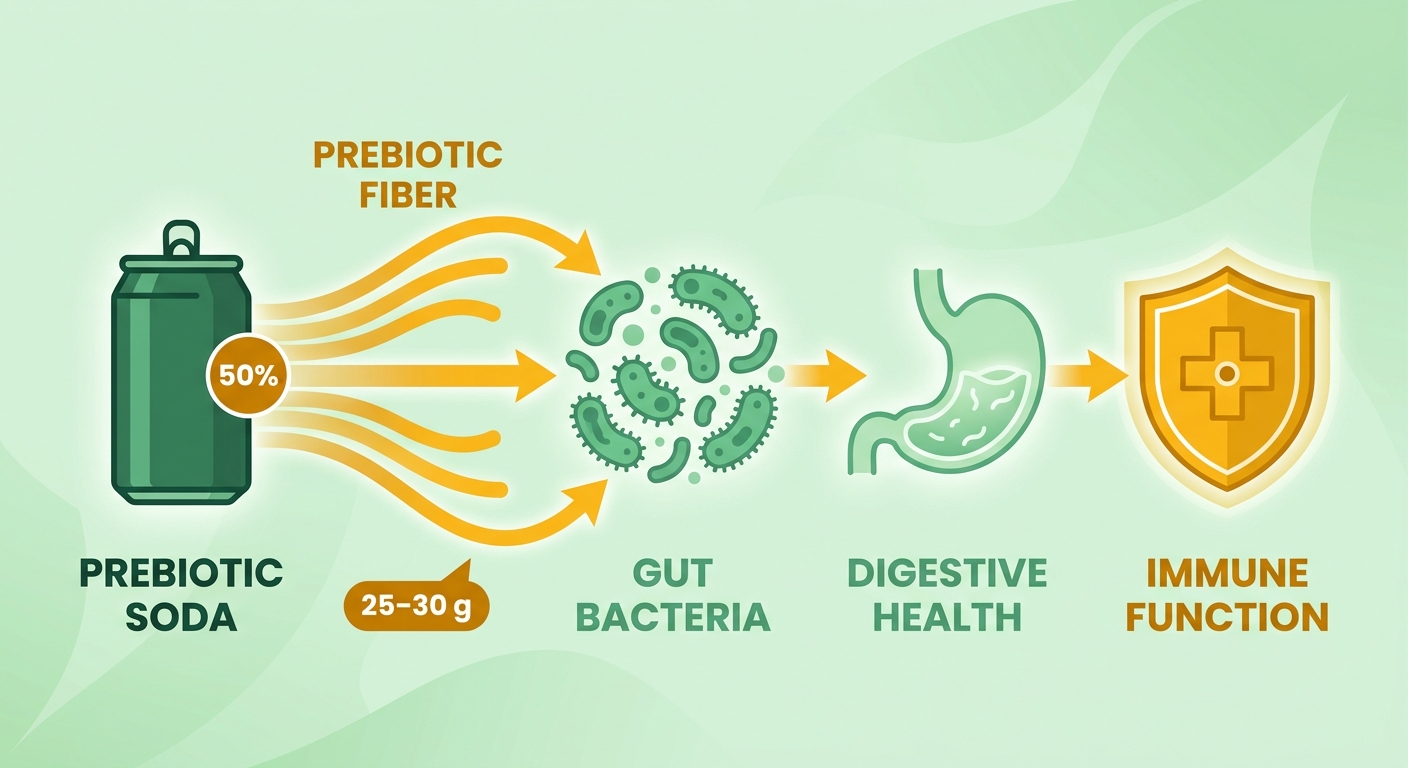 PREBIOTIC FIBER

50%

PREBIOTIC SODA

25–30 g

GUT BACTERIA

DIGESTIVE HEALTH

IMMUNE FUNCTION